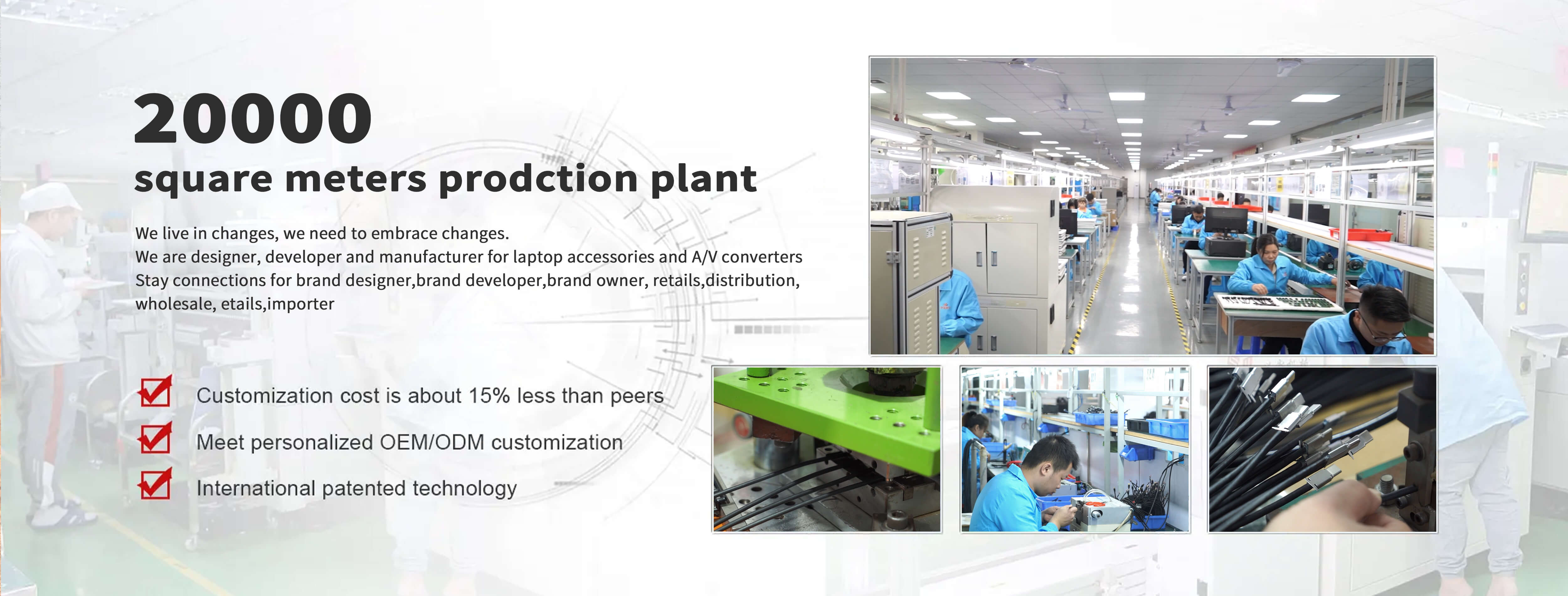 20000
square meters prodction plant

We live in changes, we need to embrace changes.
We are designer, developer and manufacturer for laptop accessories and A/V converters
Stay connections for brand designer,brand developer,brand owner, retails,distribution, wholesale, etails,importer

Customization cost is about 15% less than peers
Meet personalized OEM/ODM customization
International patented technology